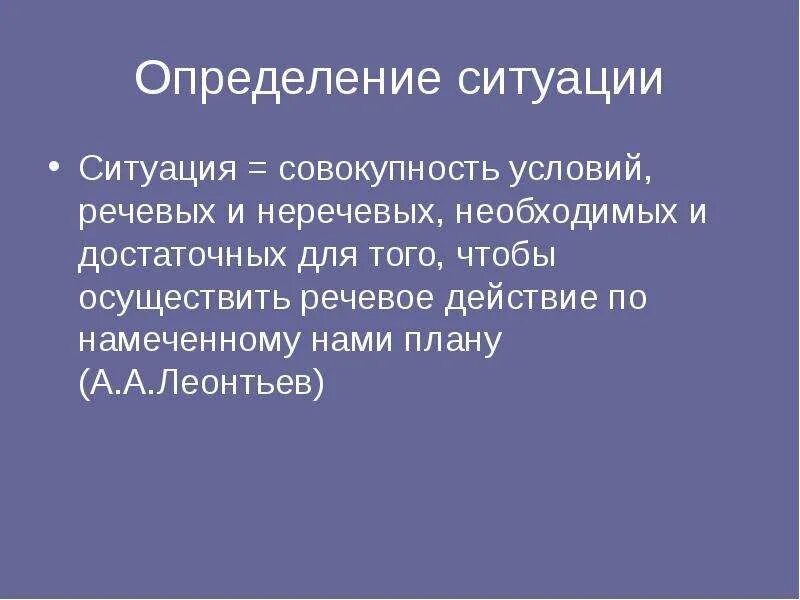 Определение ситуации

• Ситуация = совокупность условий, речевых и неречевых, необходимых и достаточных для того, чтобы осуществить речевое действие по намеченному нами плану (А.А.Леонтьев)